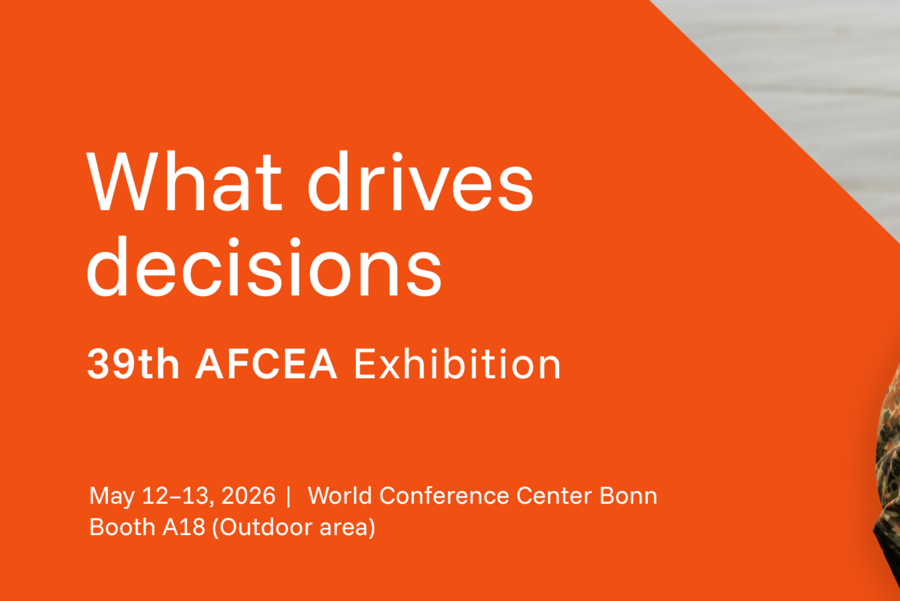 What drives decisions

39th AFCEA Exhibition

May 12–13, 2026 | World Conference Center Bonn
Booth A18 (Outdoor area)